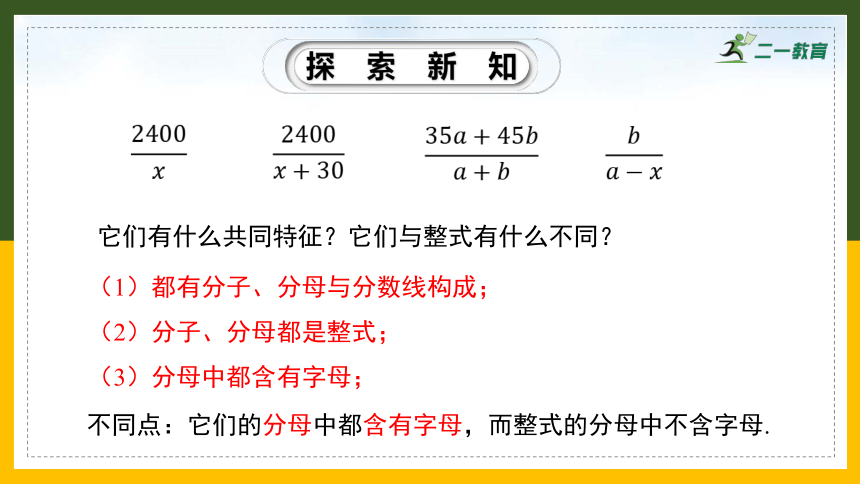 探 索 新 知

二一教育

$\frac{2400}{x}$ $\frac{2400}{x+30}$ $\frac{35a+45b}{a+b}$ $\frac{b}{a-x}$

它们有什么共同特征？它们与整式有什么不同？

（1）都有分子、分母与分数线构成；

（2）分子、分母都是整式；

（3）分母中都含有字母；

不同点：它们的分母中都含有字母，而整式的分母中不含字母.